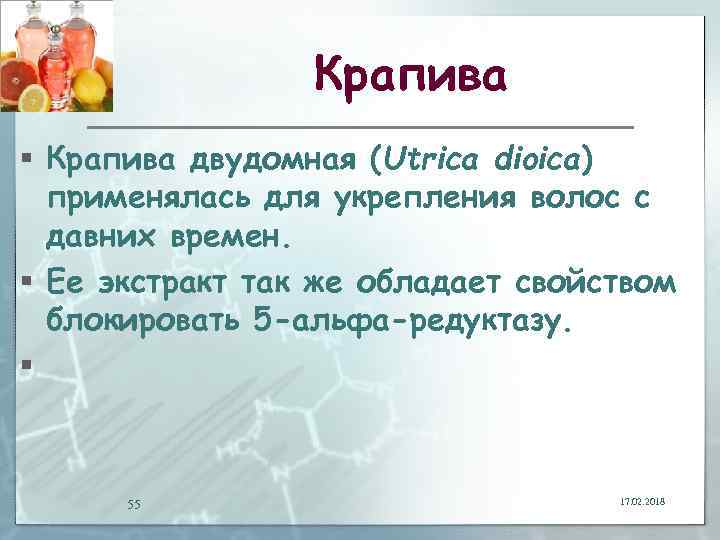 Крапива

▪ Крапива двудомная (Utrica dioica) применялась для укрепления волос с давних времен.

▪ Ее экстракт так же обладает свойством блокировать 5-альфа-редуктазу.

▪

55

17.02.2018